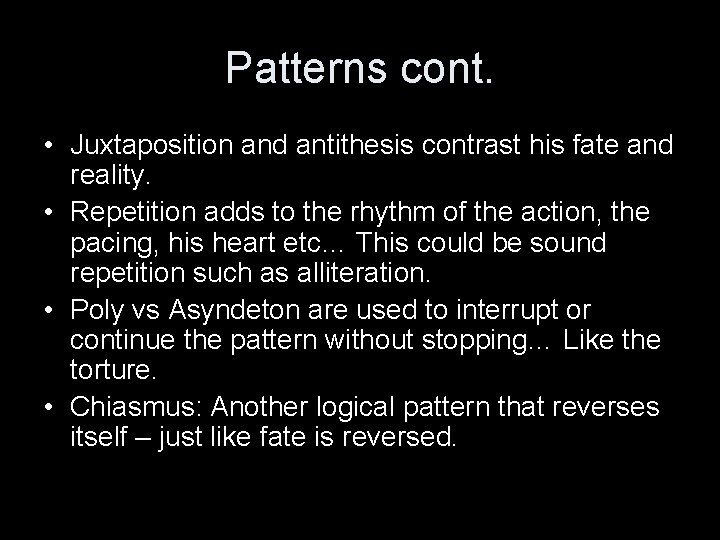 Patterns cont.

• Juxtaposition and antithesis contrast his fate and reality.
• Repetition adds to the rhythm of the action, the pacing, his heart etc… This could be sound repetition such as alliteration.
• Poly vs Asyndeton are used to interrupt or continue the pattern without stopping… Like the torture.
• Chiasmus: Another logical pattern that reverses itself – just like fate is reversed.